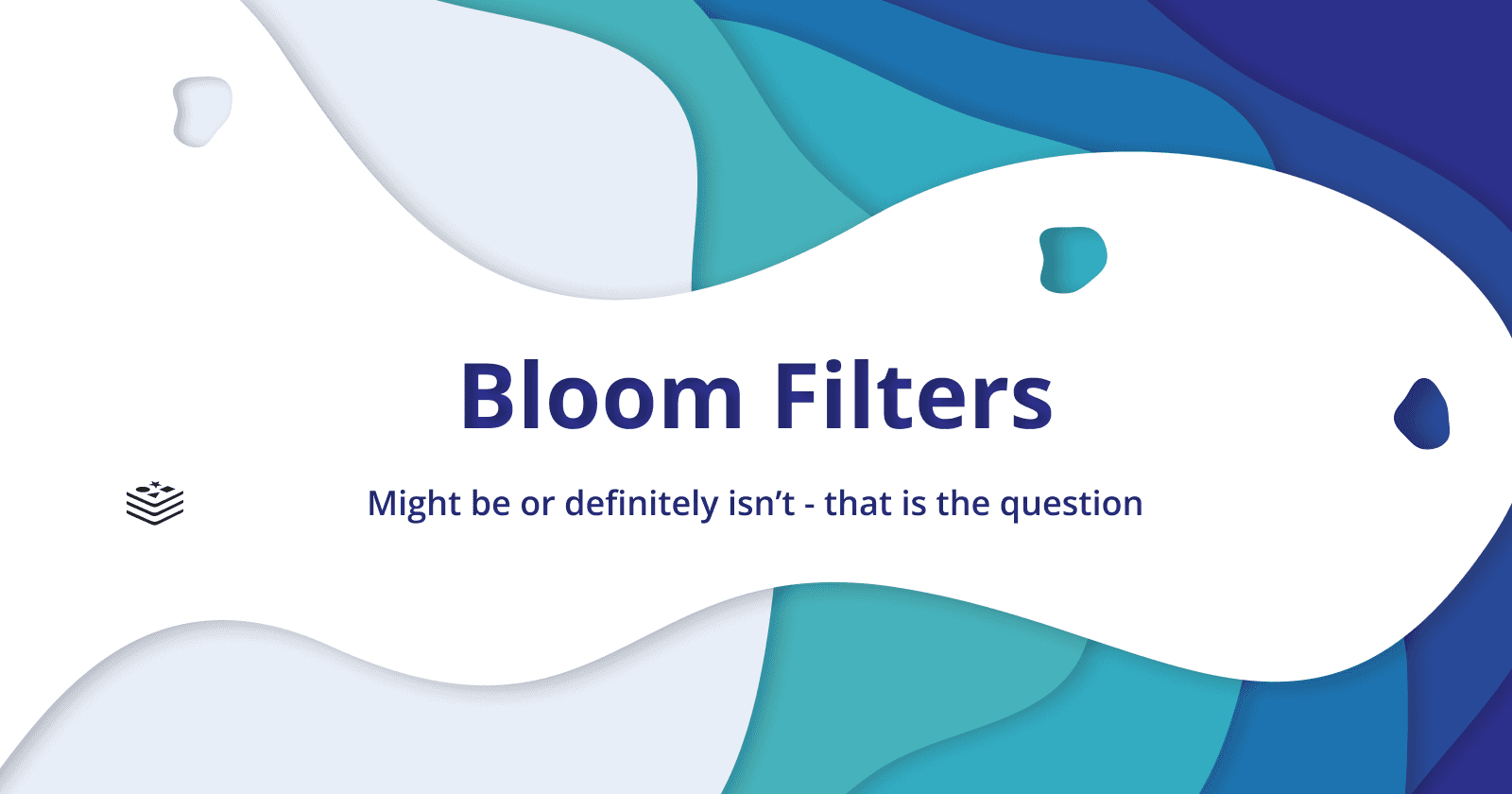 Bloom Filters

Might be or definitely isn’t - that is the question